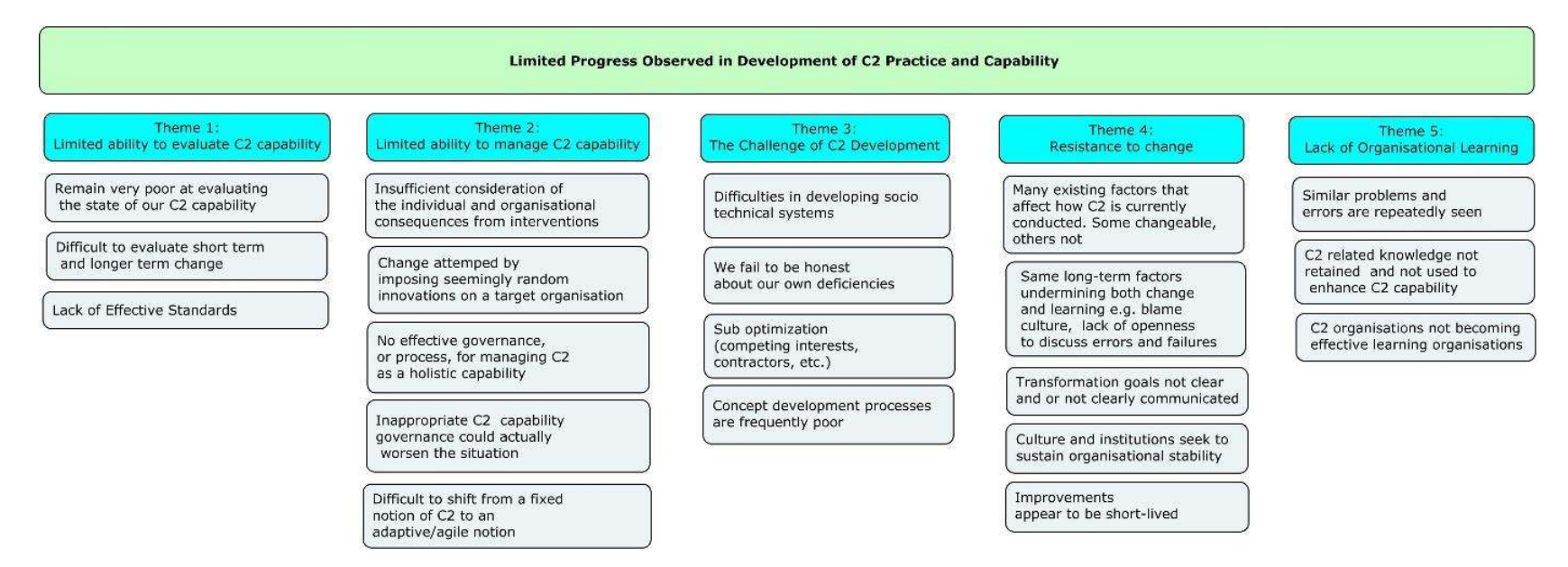 Limited Progress Observed in Development of C2 Practice and Capability

Theme 1:
Limited ability to evaluate C2 capability

Remain very poor at evaluating the state of our C2 capability

Difficult to evaluate short term and longer term change

Lack of Effective Standards

Theme 2:
Limited ability to manage C2 capability

Insufficient consideration of the individual and organisational consequences from interventions

Change attemped by imposing seemingly random innovations on a target organisation

No effective governance, or process, for managing C2 as a holistic capability

Inappropriate C2 capability governance could actually worsen the situation

Difficult to shift from a fixed notion of C2 to an adaptive/agile notion

Theme 3:
The Challenge of C2 Development

Difficulties in developing socio technical systems

We fail to be honest about our own deficiencies

Sub optimization (competing interests, contractors, etc.)

Concept development processes are frequently poor

Theme 4:
Resistance to change

Many existing factors that affect how C2 is currently conducted. Some changeable, others not

Same long-term factors undermining both change and learning e.g. blame culture, lack of openness to discuss errors and failures

Transformation goals not clear and or not clearly communicated

Culture and institutions seek to sustain organisational stability

Improvements appear to be short-lived

Theme 5:
Lack of Organisational Learning

Similar problems and errors are repeatedly seen

C2 related knowledge not retained and not used to enhance C2 capability

C2 organisations not becoming effective learning organisations